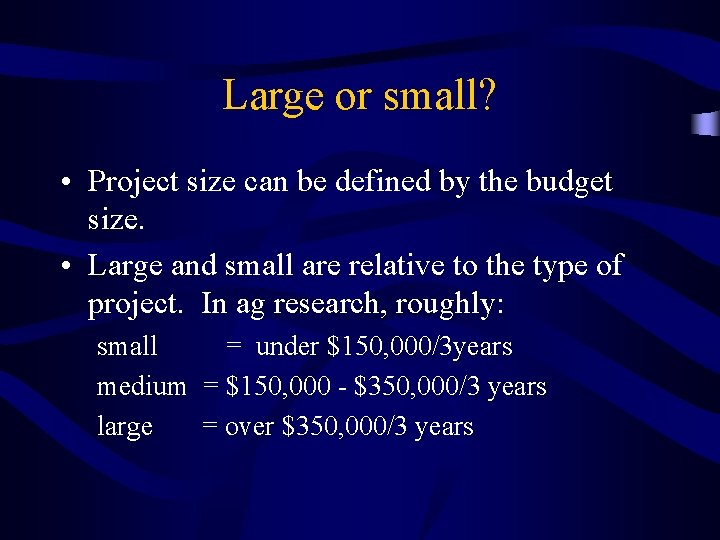 Large or small?

• Project size can be defined by the budget size.

• Large and small are relative to the type of project. In ag research, roughly:

small = under \$150,000/3years

medium = \$150,000 - \$350,000/3 years

large = over \$350,000/3 years